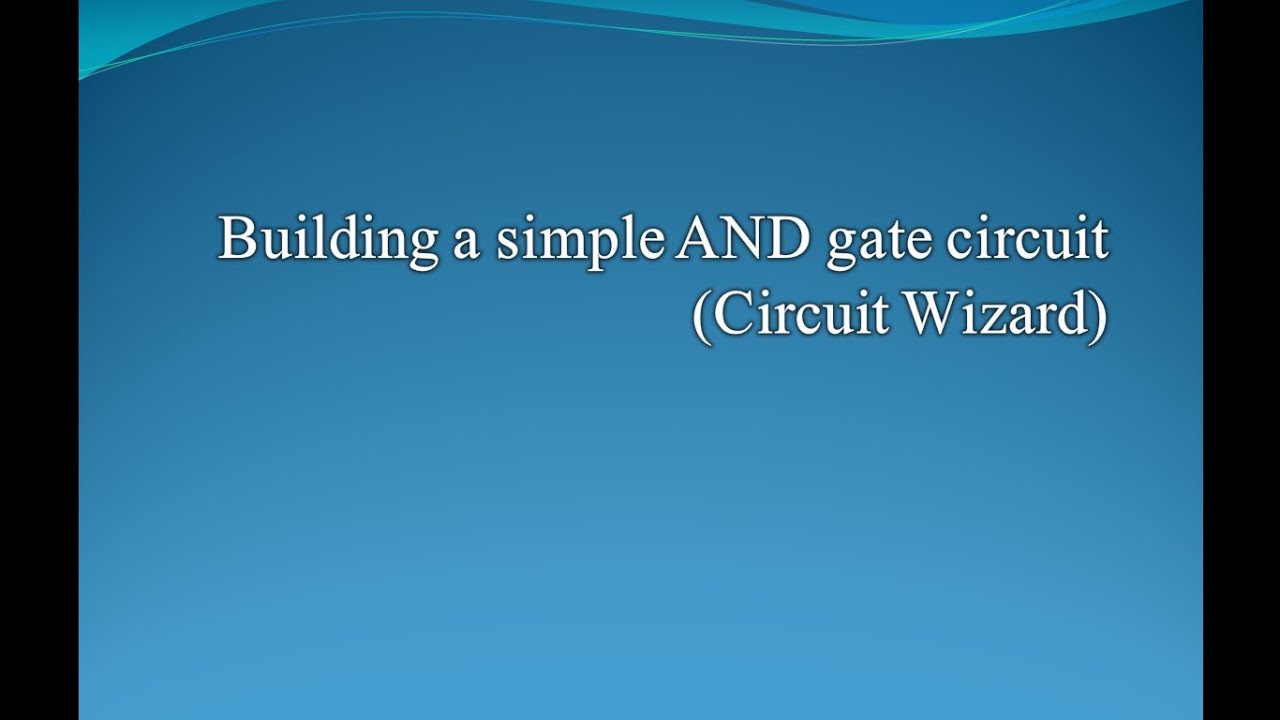 Building a simple AND gate circuit
(Circuit Wizard)